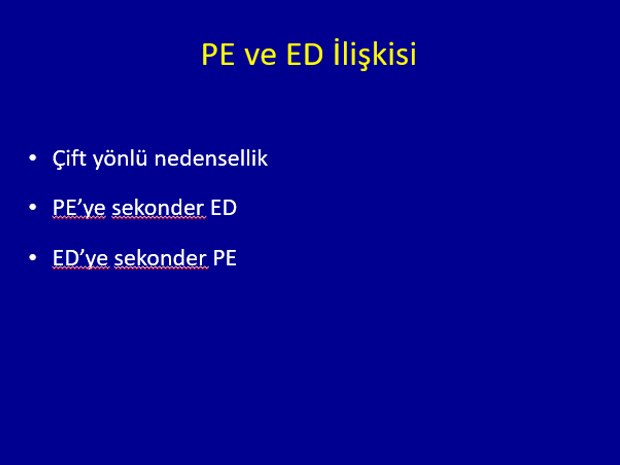 PE ve ED İlişkisi

• Çift yönlü nedensellik
• PE’ye sekonder ED
• ED’ye sekonder PE